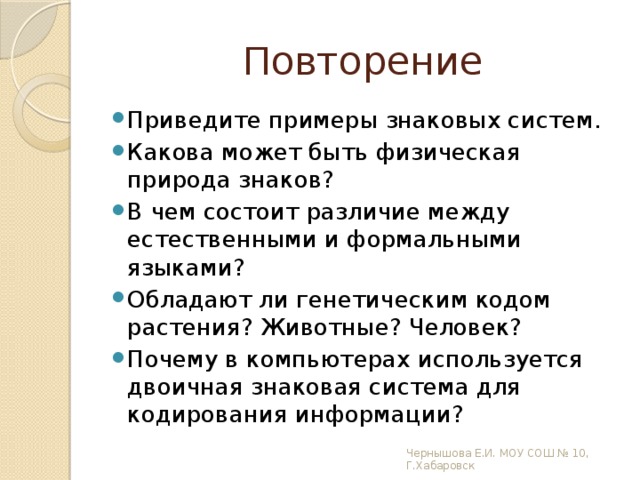 Повторение

- Приведите примеры знаковых систем.
- Какова может быть физическая природа знаков?
- В чем состоит различие между естественными и формальными языками?
- Обладают ли генетическим кодом растения? Животные? Человек?
- Почему в компьютерах используется двоичная знаковая система для кодирования информации?

Чернышова Е.И. МОУ СОШ № 10, Г.Хабаровск